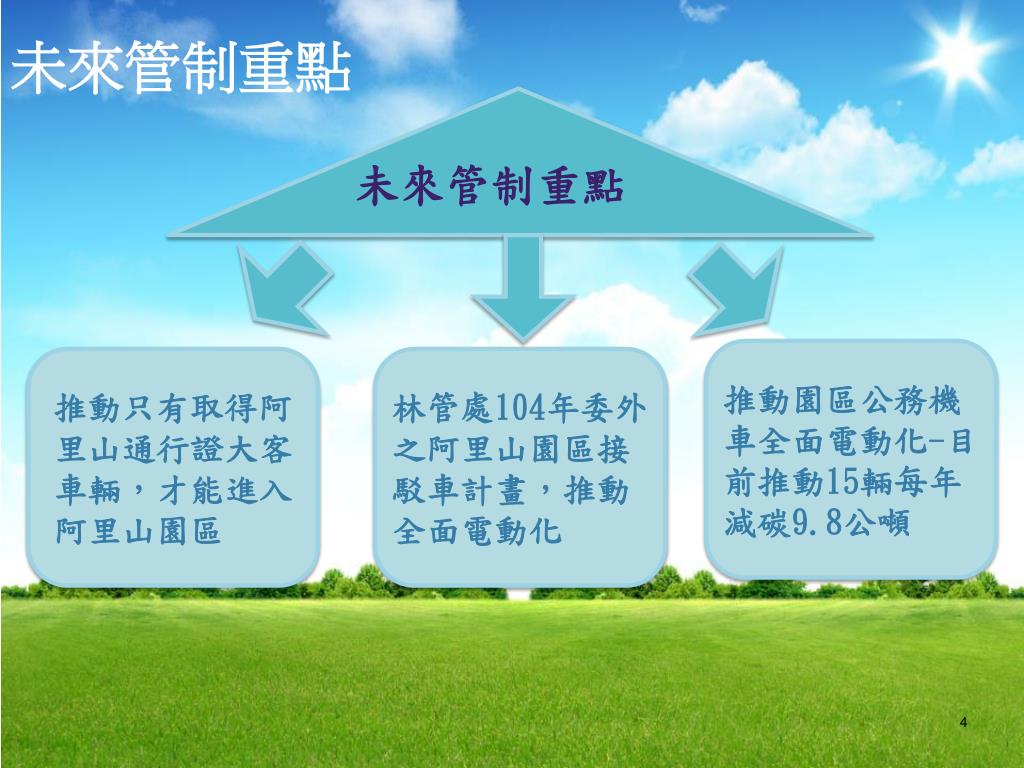 未來管制重點

未來管制重點

推動只有取得阿里山通行證大客車輛，才能進入阿里山園區

林管處104年委外之阿里山園區接駁車計畫，推動全面電動化

推動園區公務機車全面電動化-目前推動15輛每年減碳9.8公噸

4